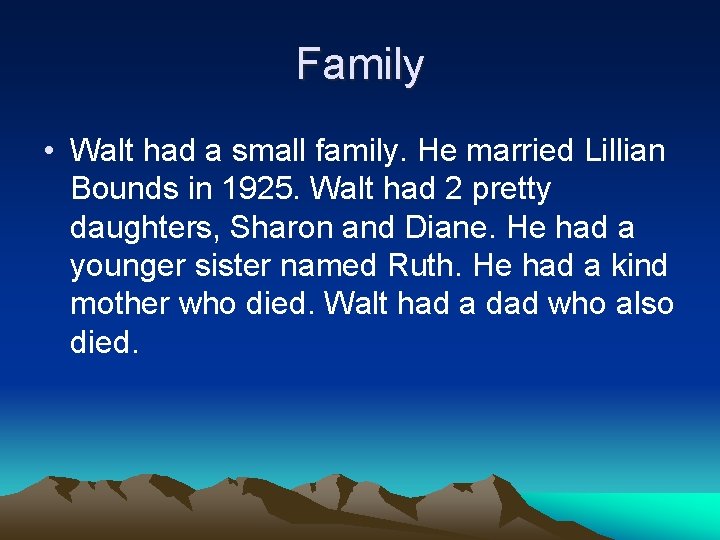 Family

• Walt had a small family. He married Lillian Bounds in 1925. Walt had 2 pretty daughters, Sharon and Diane. He had a younger sister named Ruth. He had a kind mother who died. Walt had a dad who also died.